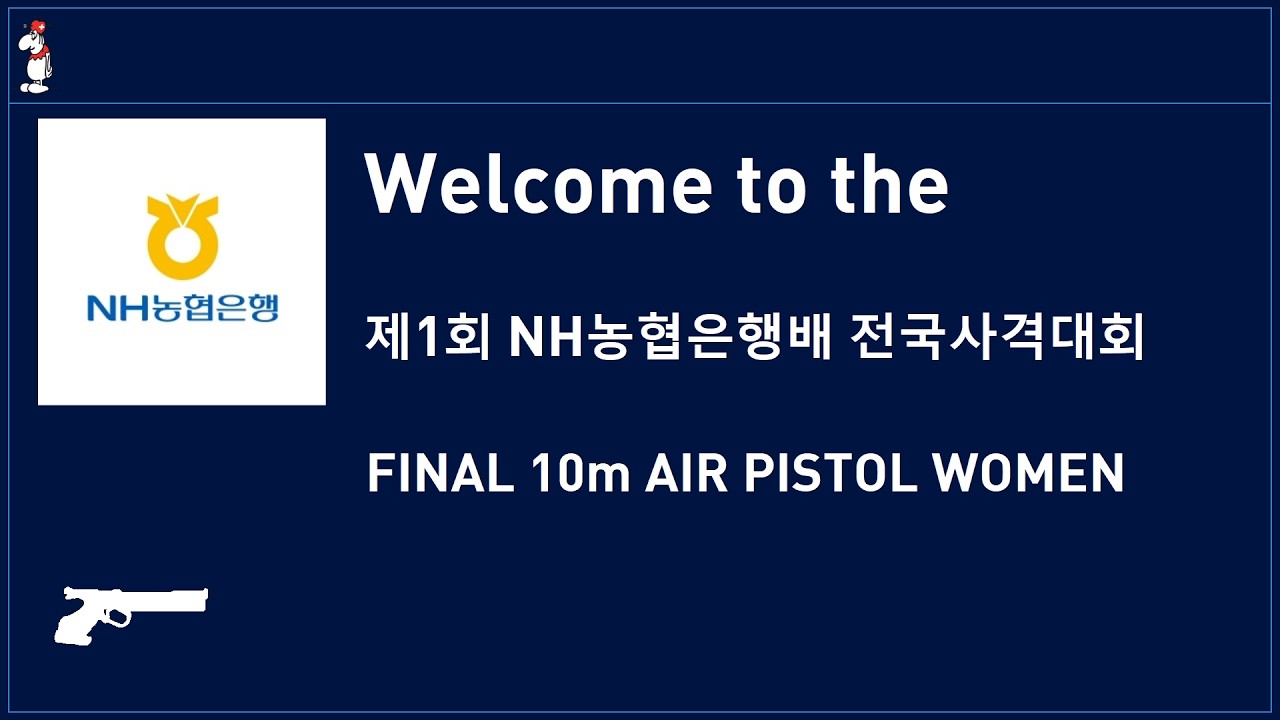 NH농협은행

Welcome to the

제1회 NH농협은행배 전국사격대회

FINAL 10m AIR PISTOL WOMEN